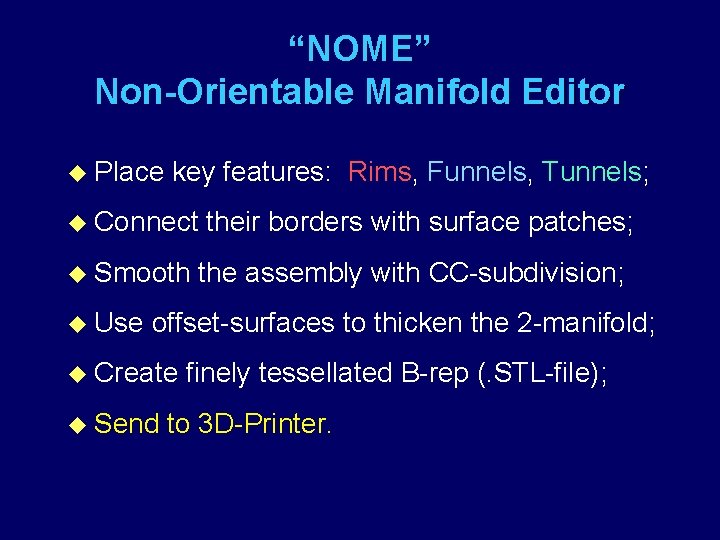 “NOME”
Non-Orientable Manifold Editor

◆ Place key features: Rims, Funnels, Tunnels;

◆ Connect their borders with surface patches;

◆ Smooth the assembly with CC-subdivision;

◆ Use offset-surfaces to thicken the 2-manifold;

◆ Create finely tessellated B-rep (.STL-file);

◆ Send to 3D-Printer.